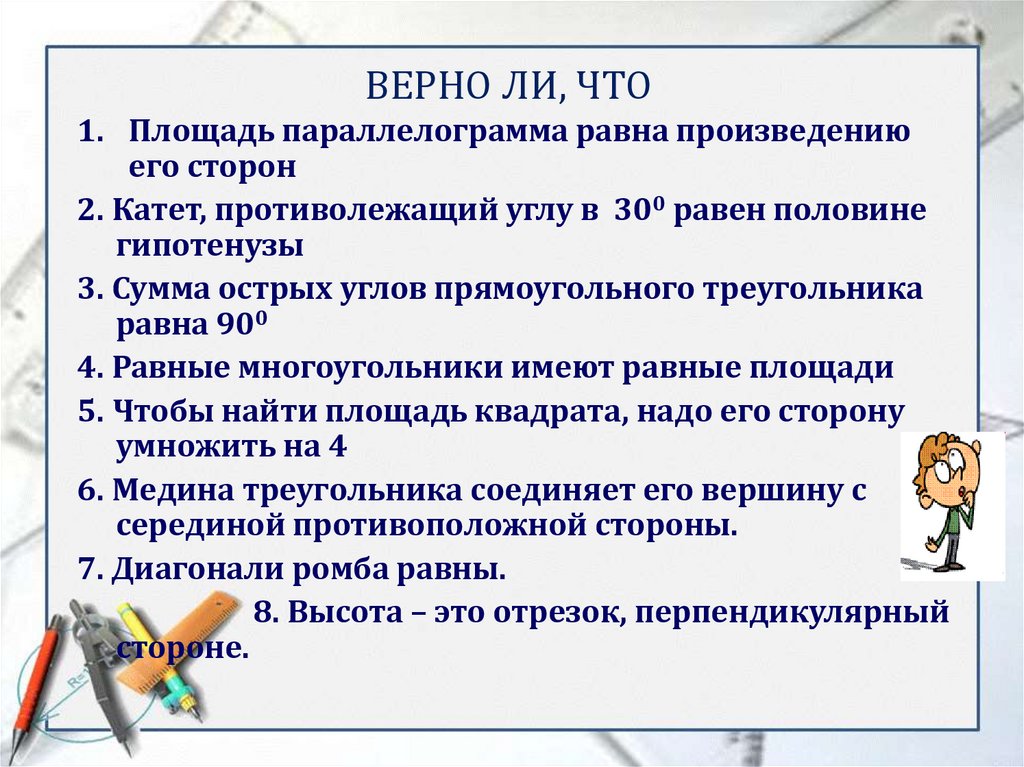 ВЕРНО ЛИ, ЧТО

1. Площадь параллелограмма равна произведению его сторон

2. Катет, противолежащий углу в $30^0$ равен половине гипотенузы

3. Сумма острых углов прямоугольного треугольника равна $90^0$

4. Равные многоугольники имеют равные площади

5. Чтобы найти площадь квадрата, надо его сторону умножить на 4

6. Медина треугольника соединяет его вершину с серединой противоположной стороны.

7. Диагонали ромба равны.

8. Высота – это отрезок, перпендикулярный стороне.